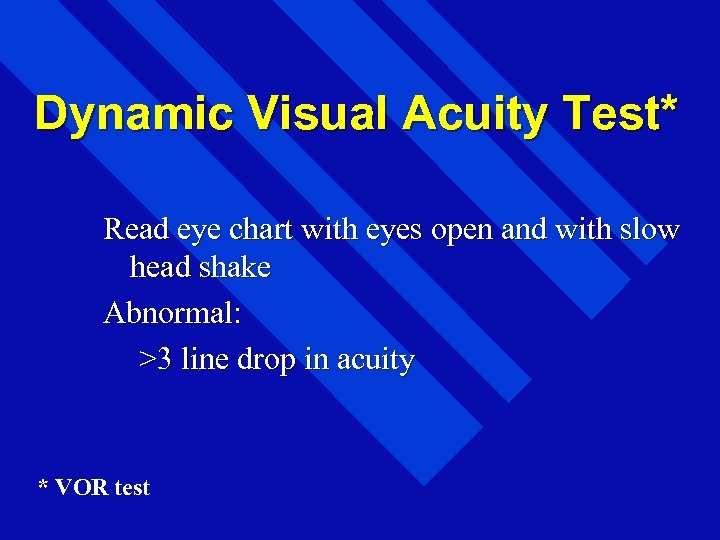 Dynamic Visual Acuity Test*

Read eye chart with eyes open and with slow head shake

Abnormal:

>3 line drop in acuity

* VOR test